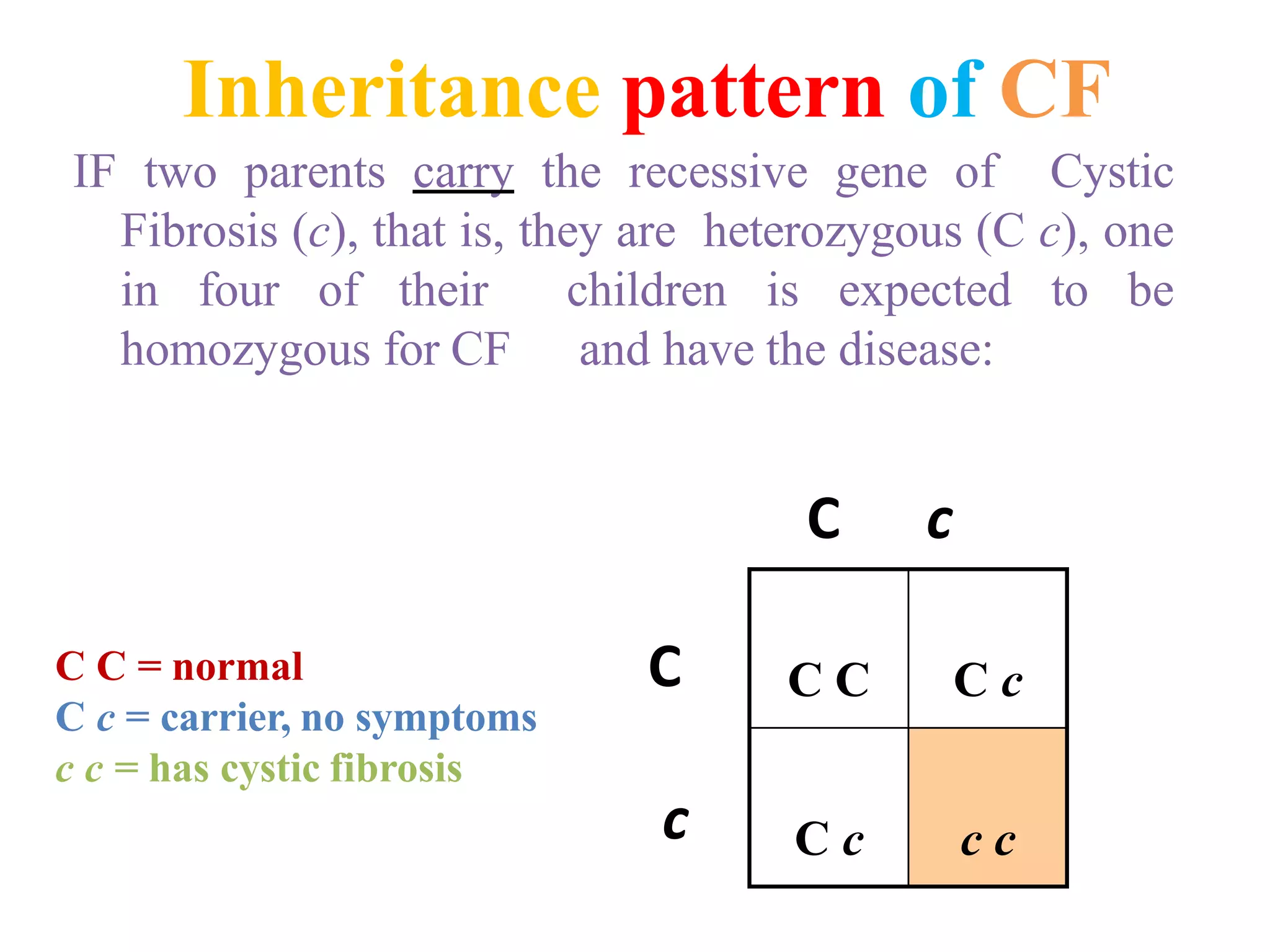 Inheritance pattern of CF

IF two parents carry the recessive gene of Cystic Fibrosis (c), that is, they are heterozygous (C c), one in four of their children is expected to be homozygous for CF and have the disease:

C C = normal
C c = carrier, no symptoms
c c = has cystic fibrosis

|   | C | c |
|---|---|---|
| C | C C | C c |
| c | C c | c c |